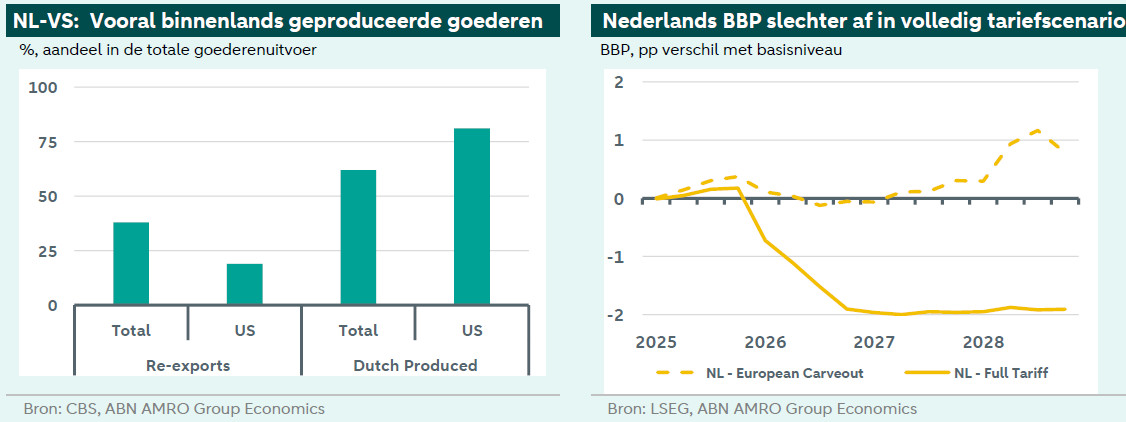 NL-VS: Vooral binnenlands geproduceerde goederen

%, aandeel in de totale goederenuitvoer

100
75
50
25
0

Total
US
Total
US
Re-exports
Dutch Produced

Bron: CBS, ABN AMRO Group Economics

Nederlands BBP slechter af in volledig tariefscenario

BBP, pp verschil met basisniveau

2
1
0
-1
-2

2025
2026
2027
2028

NL - European Carveout
NL - Full Tariff

Bron: LSEG, ABN AMRO Group Economics